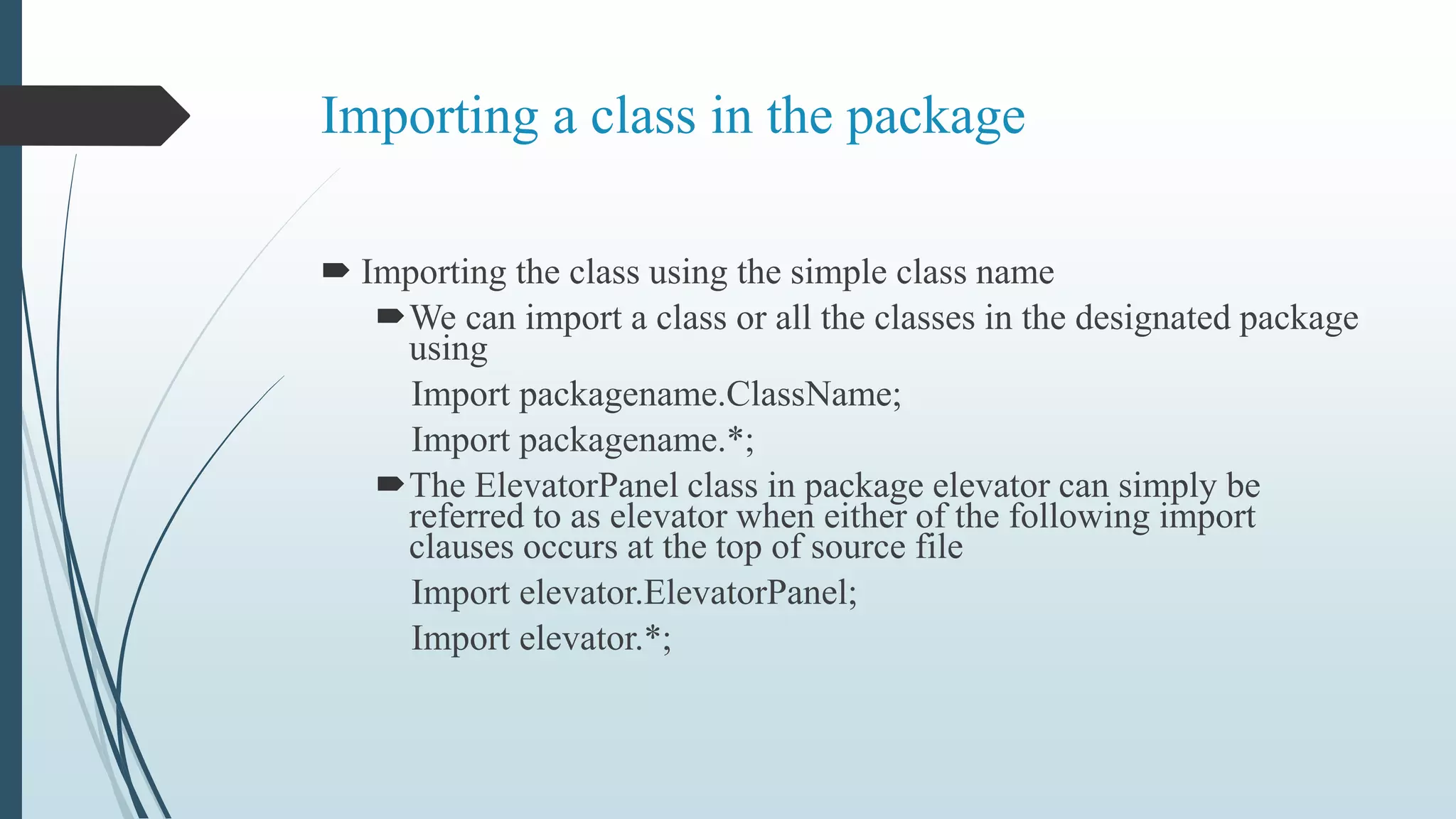 Importing a class in the package

Importing the class using the simple class name

We can import a class or all the classes in the designated package using

Import packagename.ClassName;

Import packagename.*;

The ElevatorPanel class in package elevator can simply be referred to as elevator when either of the following import clauses occurs at the top of source file

Import elevator.ElevatorPanel;

Import elevator.*;